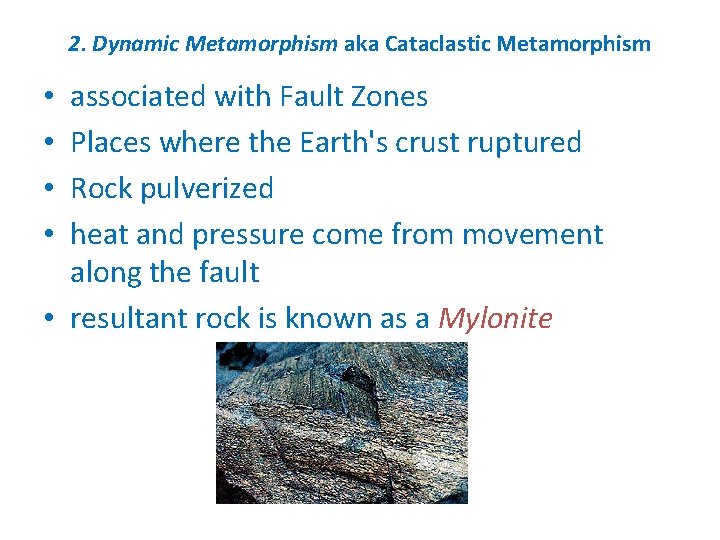 2. Dynamic Metamorphism aka Cataclastic Metamorphism

• associated with Fault Zones
• Places where the Earth's crust ruptured
• Rock pulverized
• heat and pressure come from movement along the fault
• resultant rock is known as a Mylonite